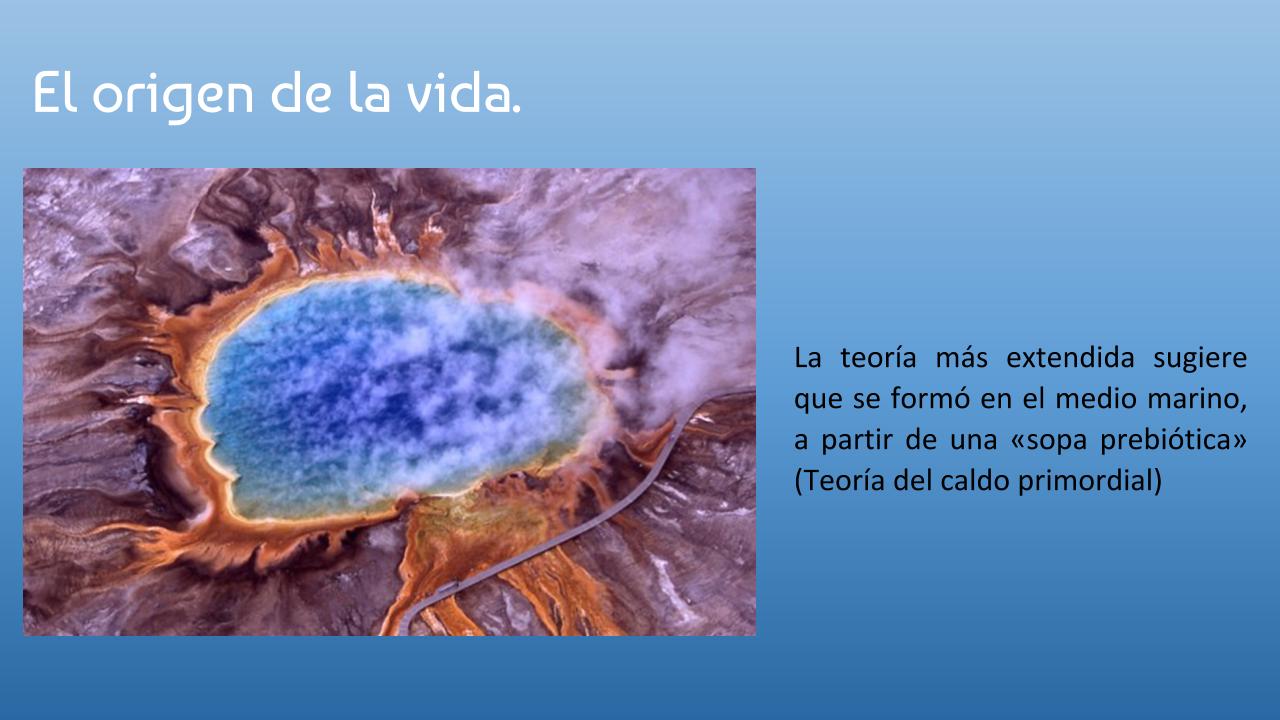 El origen de la vida.

La teoría más extendida sugiere que se formó en el medio marino, a partir de una «sopa prebiótica» (Teoría del caldo primordial)